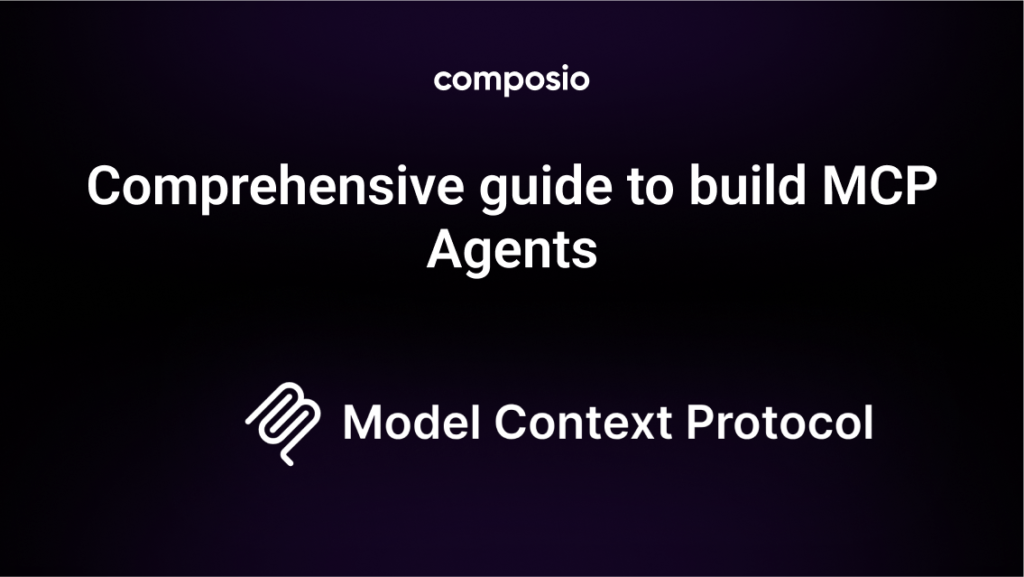 composio

Comprehensive guide to build MCP Agents

Model Context Protocol